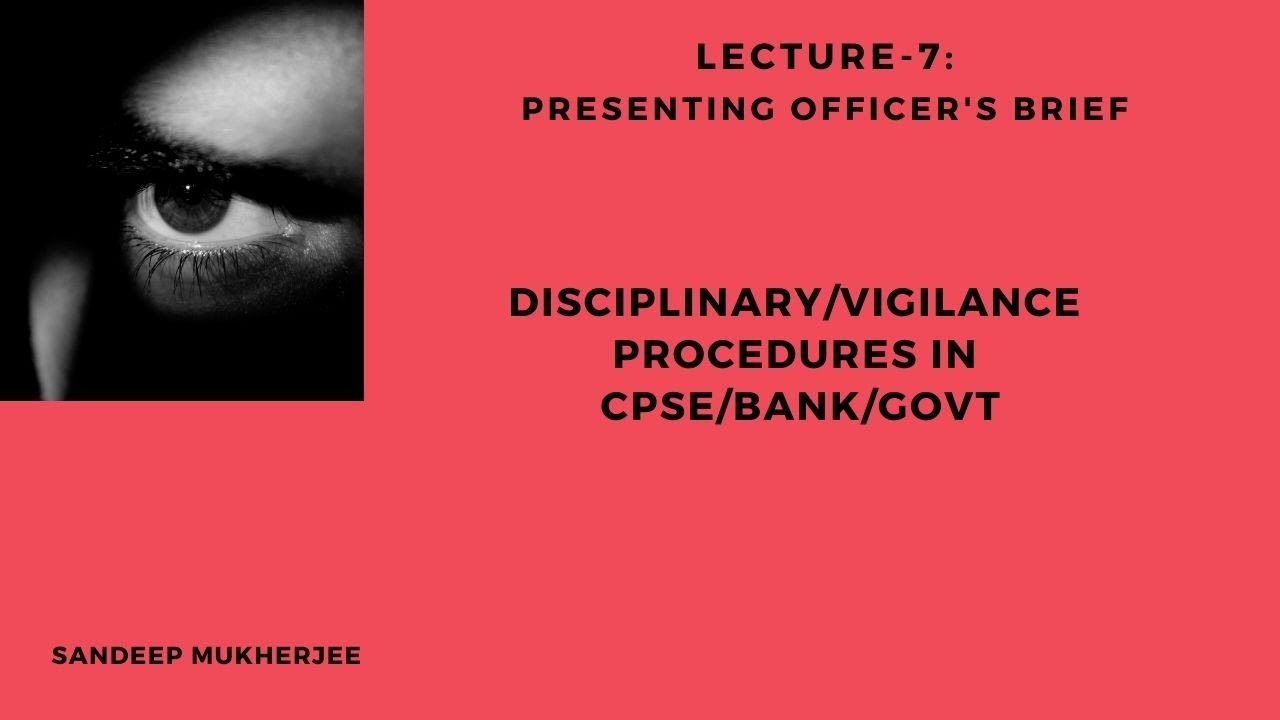 LECTURE-7:
PRESENTING OFFICER'S BRIEF

DISCIPLINARY/VIGILANCE PROCEDURES IN CPSE/BANK/GOVT

SANDEEP MUKHERJEE